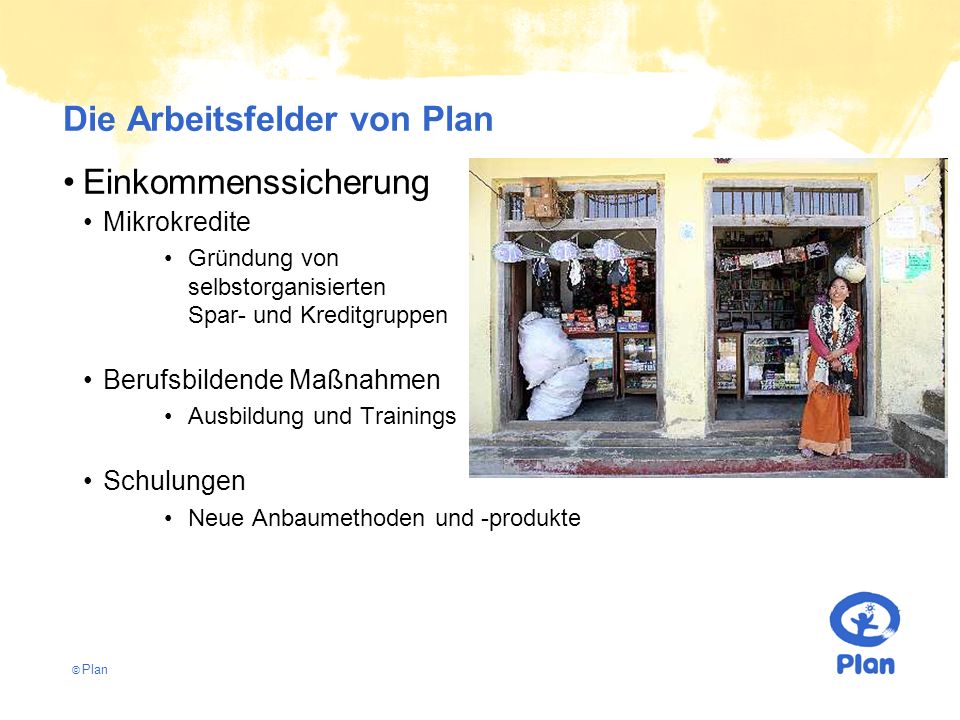 Die Arbeitsfelder von Plan

• Einkommenssicherung

• Mikrokredite

• Gründung von selbstorganisierten Spar- und Kreditgruppen

• Berufsbildende Maßnahmen

• Ausbildung und Trainings

• Schulungen

• Neue Anbaumethoden und -produkte

© Plan

Plan